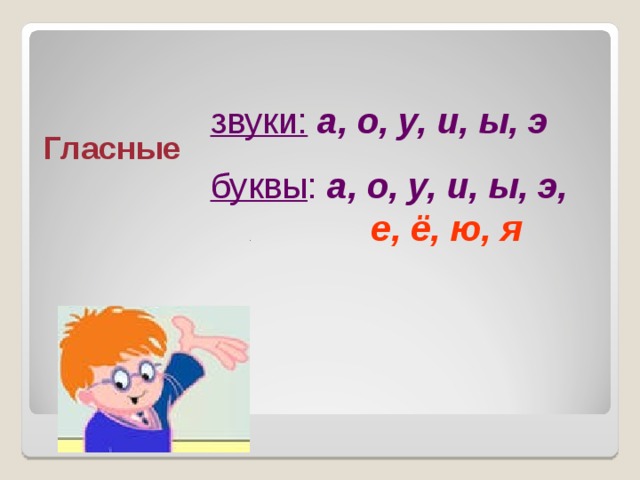 Гласные

звуки: а, о, у, и, ы, э

буквы: а, о, у, и, ы, э, е, ё, ю, я